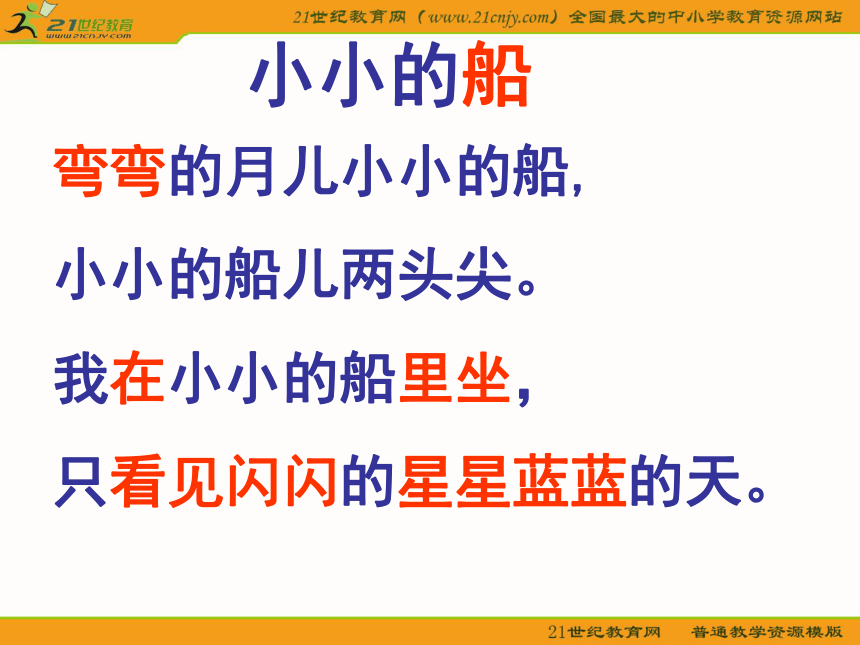 21世纪教育
www.21cnjy.com

21世纪教育网（www.21cnjy.com）全国最大的中小学教育资源网站

小小的船

弯弯的月儿小小的船，

小小的船儿两头尖。

我在小小的船里坐，

只看见闪闪的星星蓝蓝的天。

21世纪教育网　普通教学资源模版